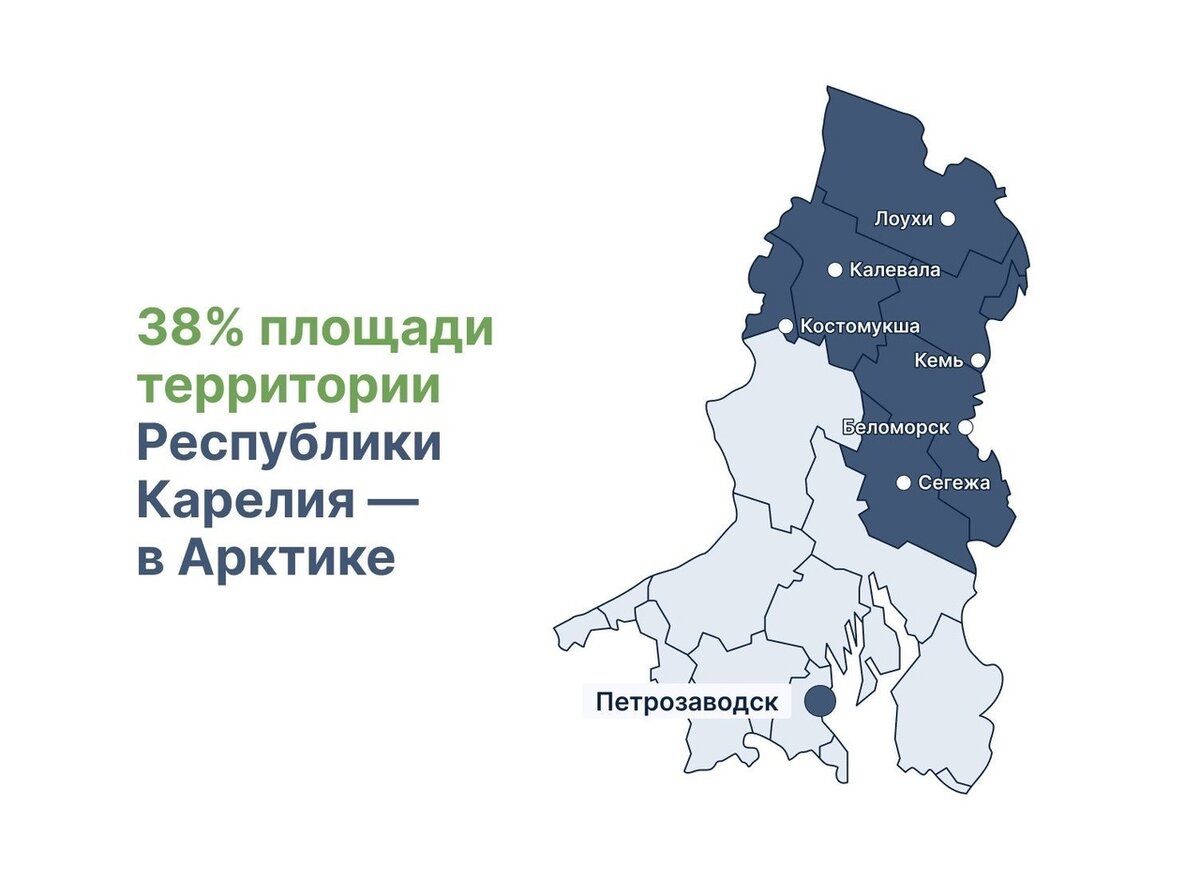 38% площади территории Республики Карелия — в Арктике

Лоухи
Калевала
Костомукша
Кемь
Беломорск
Сегежа
Петрозаводск